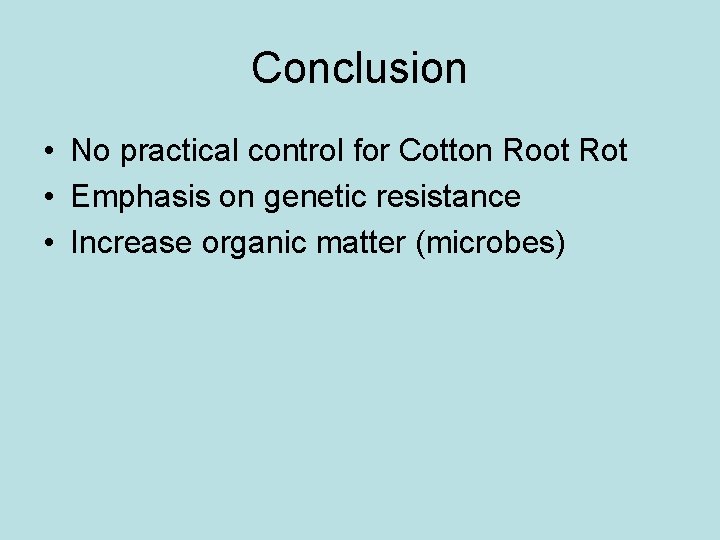 Conclusion

• No practical control for Cotton Root Rot
• Emphasis on genetic resistance
• Increase organic matter (microbes)